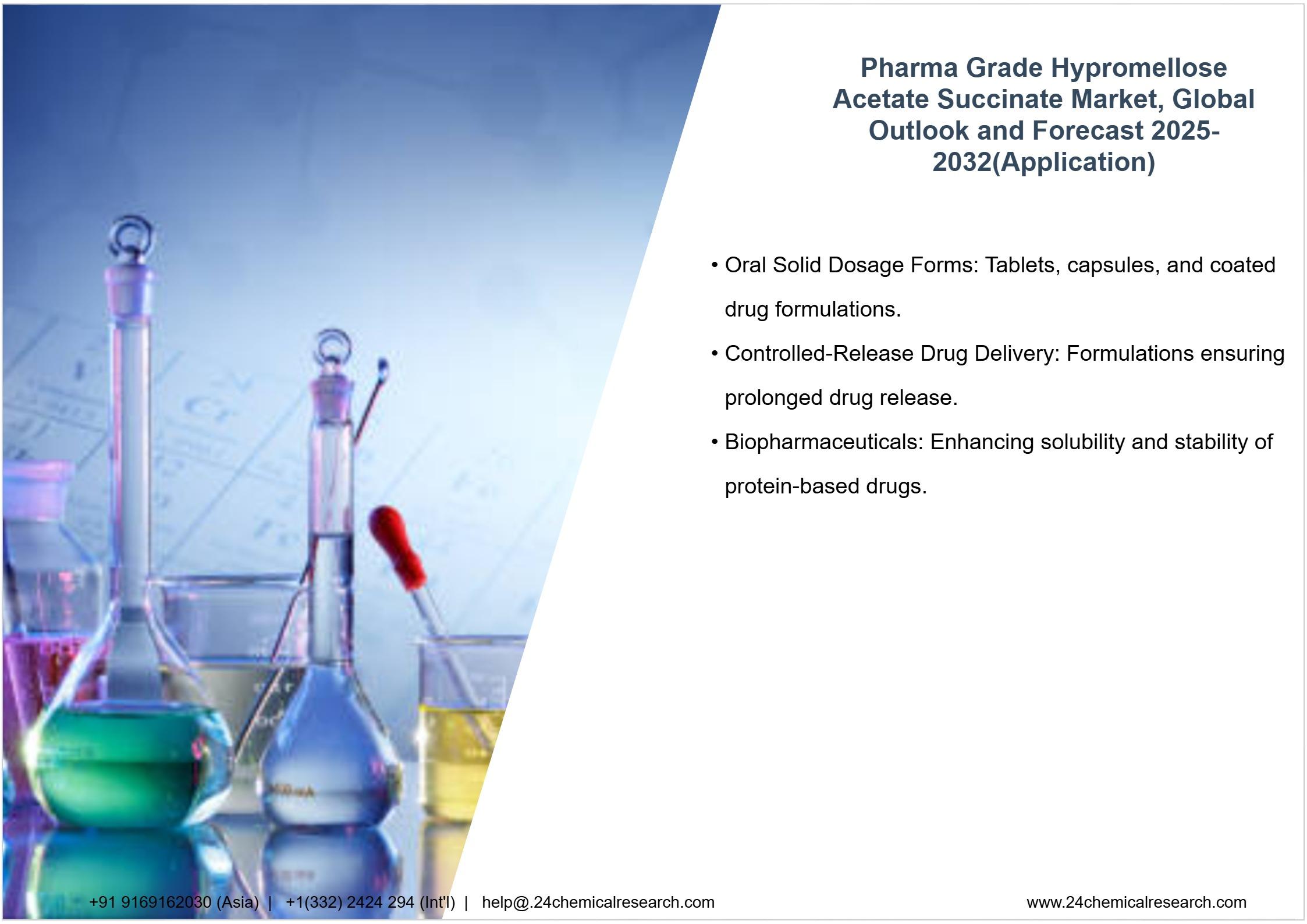 Pharma Grade Hypromellose Acetate Succinate Market, Global Outlook and Forecast 2025-2032(Application)

• Oral Solid Dosage Forms: Tablets, capsules, and coated drug formulations.

• Controlled-Release Drug Delivery: Formulations ensuring prolonged drug release.

• Biopharmaceuticals: Enhancing solubility and stability of protein-based drugs.

+91 9169162030 (Asia) | +1(332) 2424 294 (Int'l) | help@.24chemicalresearch.com

www.24chemicalresearch.com